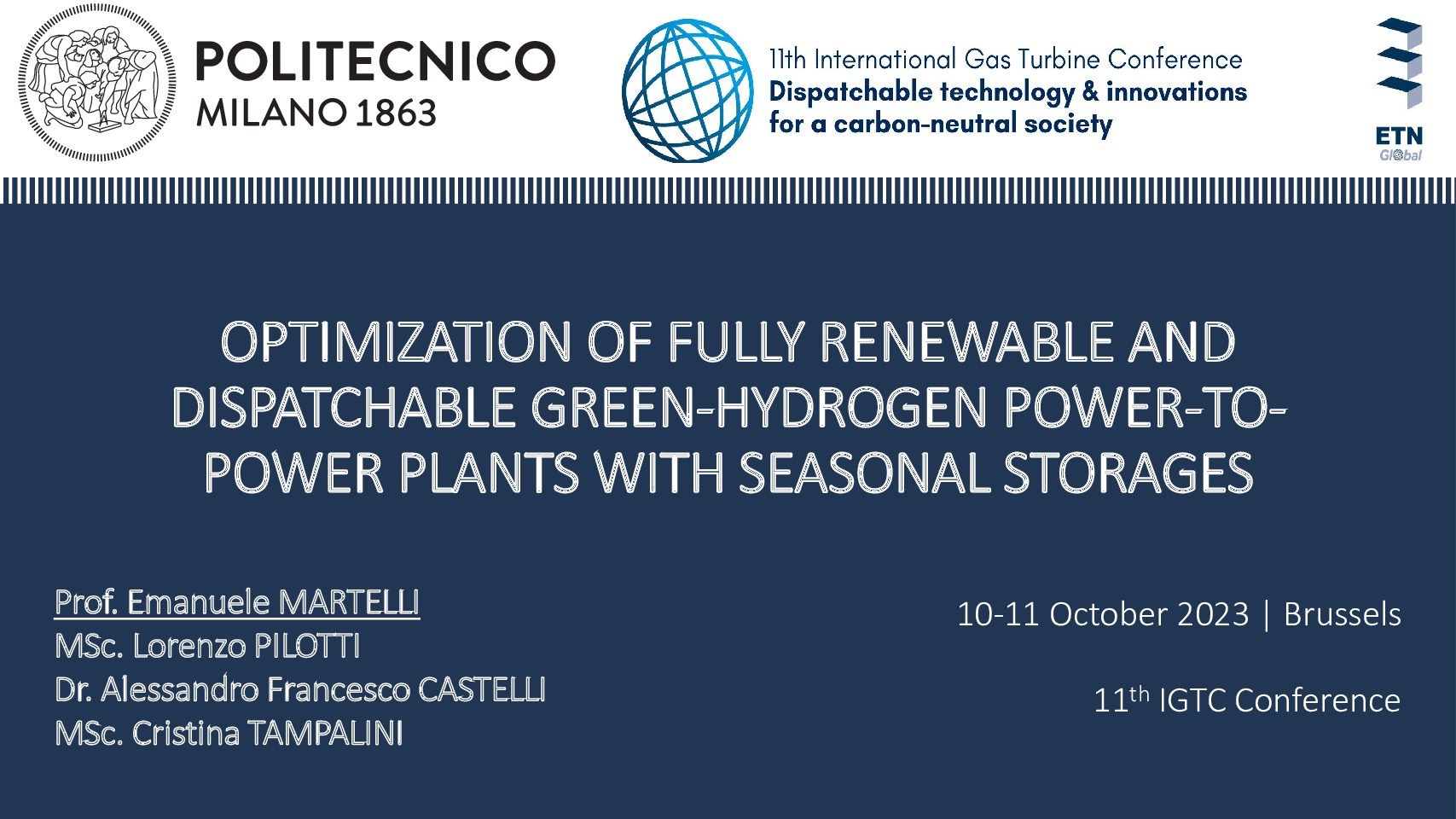 POLITECNICO
MILANO 1863

11th International Gas Turbine Conference
Dispatchable technology & innovations for a carbon-neutral society

ETN
Global

OPTIMIZATION OF FULLY RENEWABLE AND DISPATCHABLE GREEN-HYDROGEN POWER-TO-POWER PLANTS WITH SEASONAL STORAGES

Prof. Emanuele MARTELLI
MSc. Lorenzo PILOTTI
Dr. Alessandro Francesco CASTELLI
MSc. Cristina TAMPALINI

10-11 October 2023 | Brussels

11$^{th}$ IGTC Conference